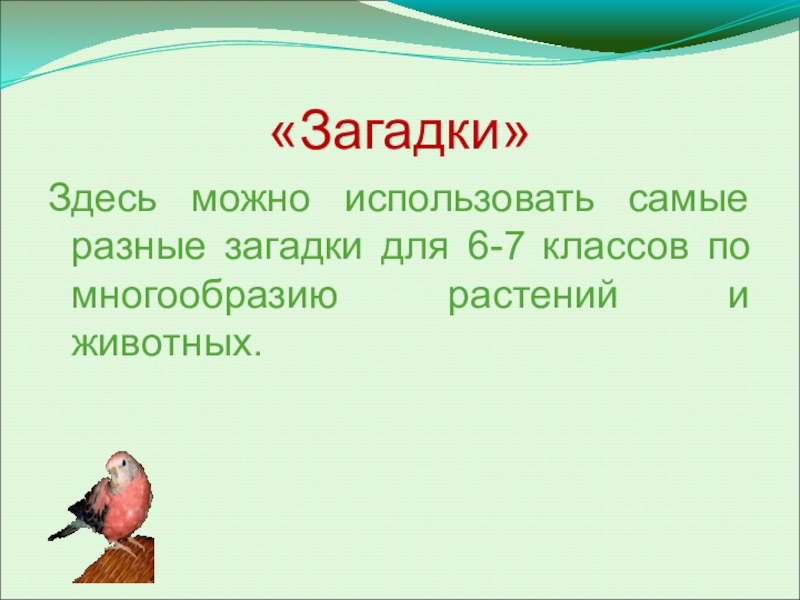 «Загадки»

Здесь можно использовать самые разные загадки для 6-7 классов по многообразию растений и животных.